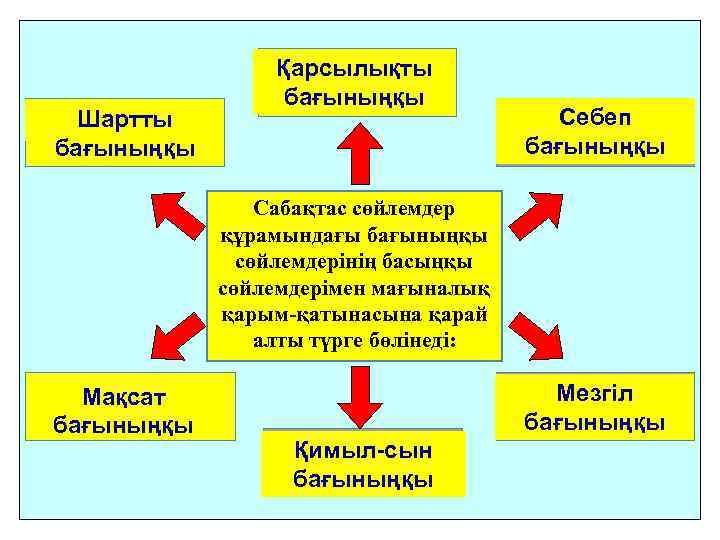 Қарсылықты бағыныңқы

Шартты бағыныңқы

Себеп бағыныңқы

Сабақтас сөйлемдер құрамындағы бағыныңқы сөйлемдерінің басыңқы сөйлемдерімен мағыналық қарым-қатынасына қарай алты түрге бөлінеді:

Мақсат бағыныңқы

Мезгіл бағыныңқы

Қимыл-сын бағыныңқы